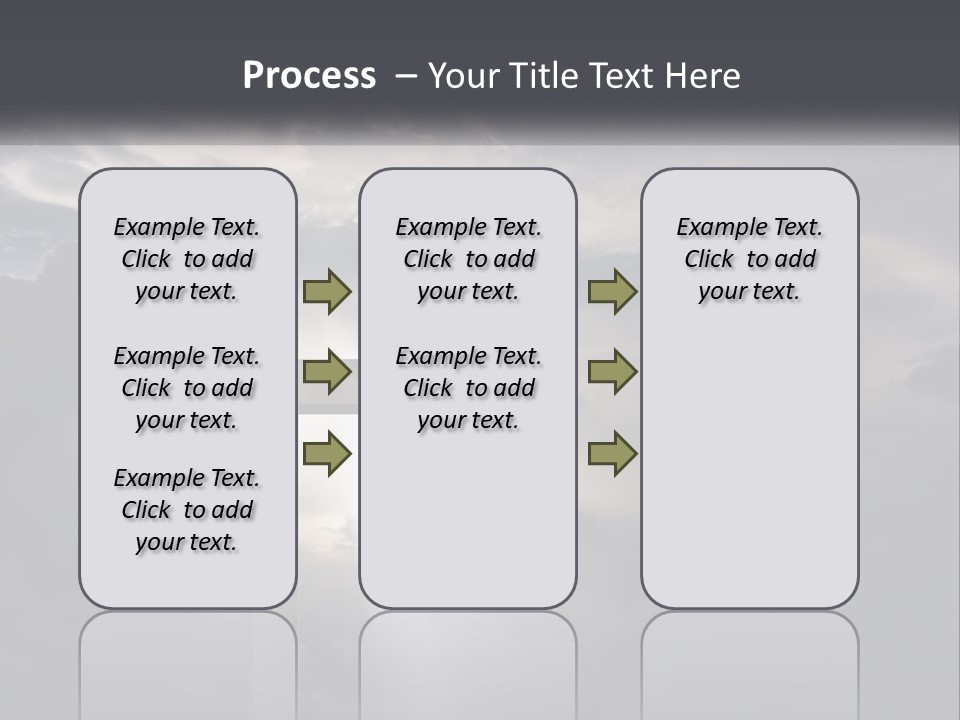 Process – Your Title Text Here

Example Text. Click to add your text.

Example Text. Click to add your text.

Example Text. Click to add your text.

Example Text. Click to add your text.

Example Text. Click to add your text.

Example Text. Click to add your text.